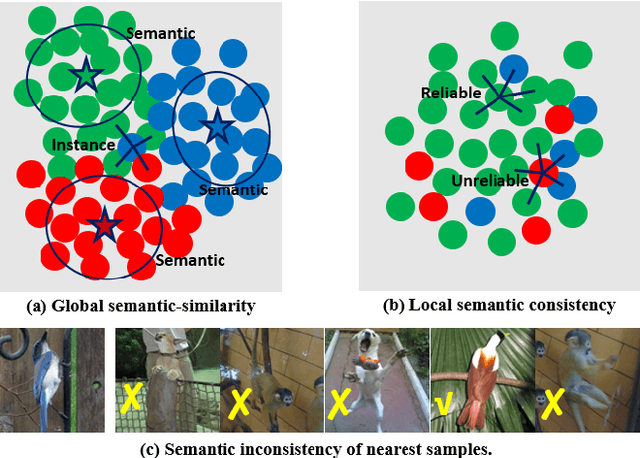 Semantic
Instance
Semantic
Semantic
(a) Global semantic-similarity

Reliable
Unreliable
(b) Local semantic consistency

X
X
X
V
X
(c) Semantic inconsistency of nearest samples.